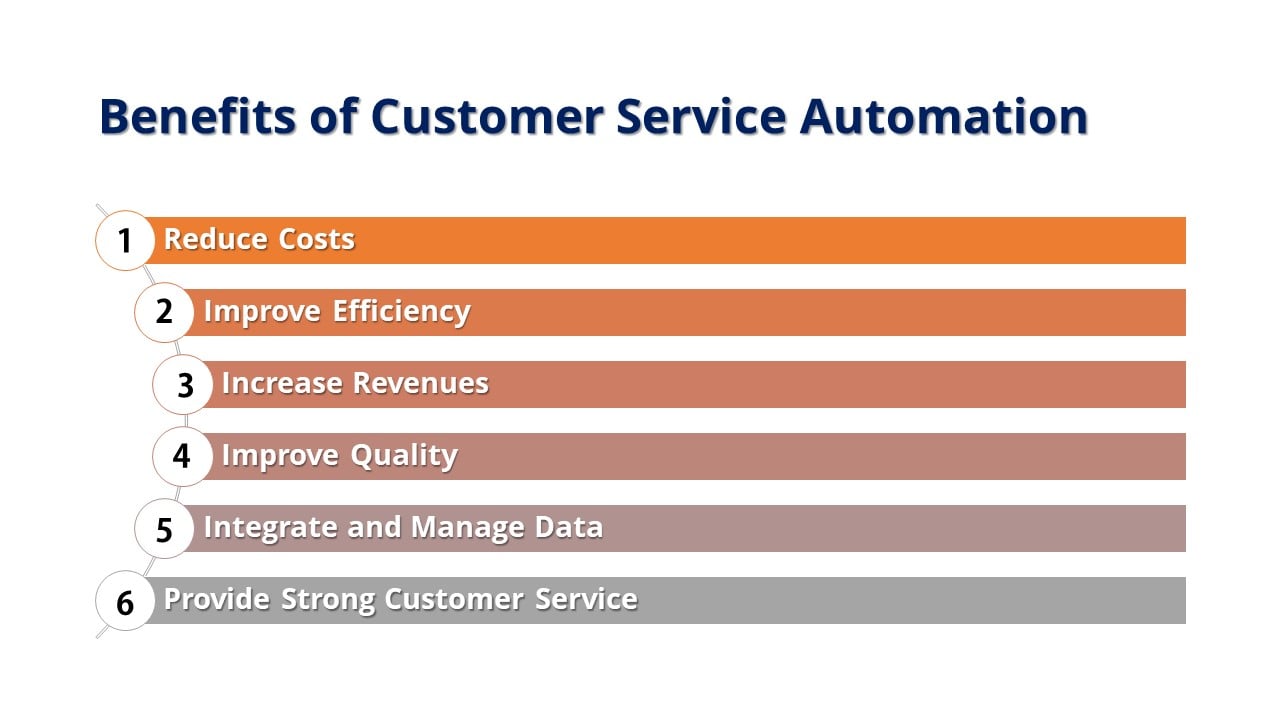 Benefits of Customer Service Automation

1 Reduce Costs

2 Improve Efficiency

3 Increase Revenues

4 Improve Quality

5 Integrate and Manage Data

6 Provide Strong Customer Service